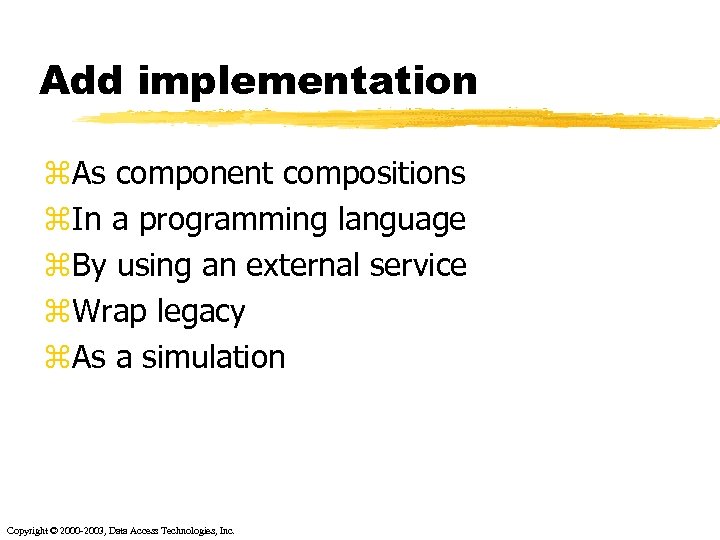 Add implementation

⌘As component compositions
⌘In a programming language
⌘By using an external service
⌘Wrap legacy
⌘As a simulation

Copyright © 2000-2003, Data Access Technologies, Inc.